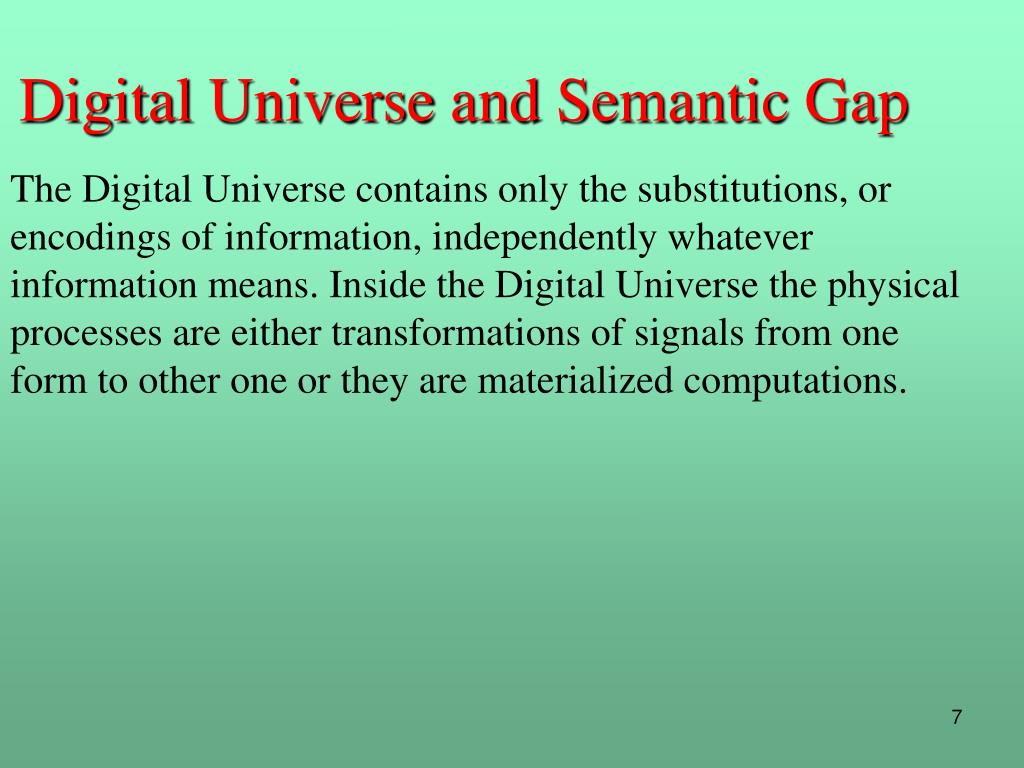 Digital Universe and Semantic Gap

The Digital Universe contains only the substitutions, or encodings of information, independently whatever information means. Inside the Digital Universe the physical processes are either transformations of signals from one form to other one or they are materialized computations.

7